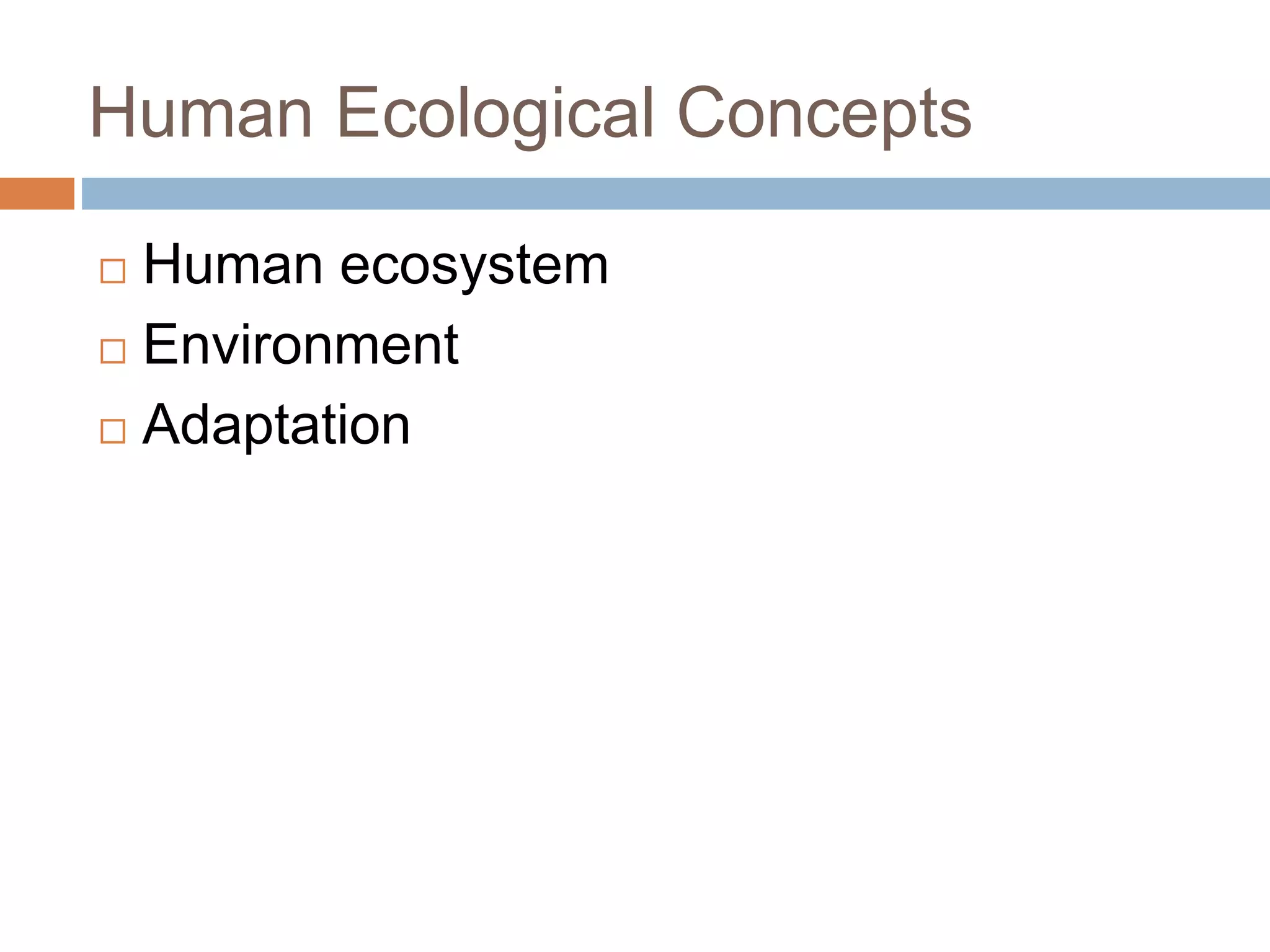 Human Ecological Concepts

□ Human ecosystem
□ Environment
□ Adaptation